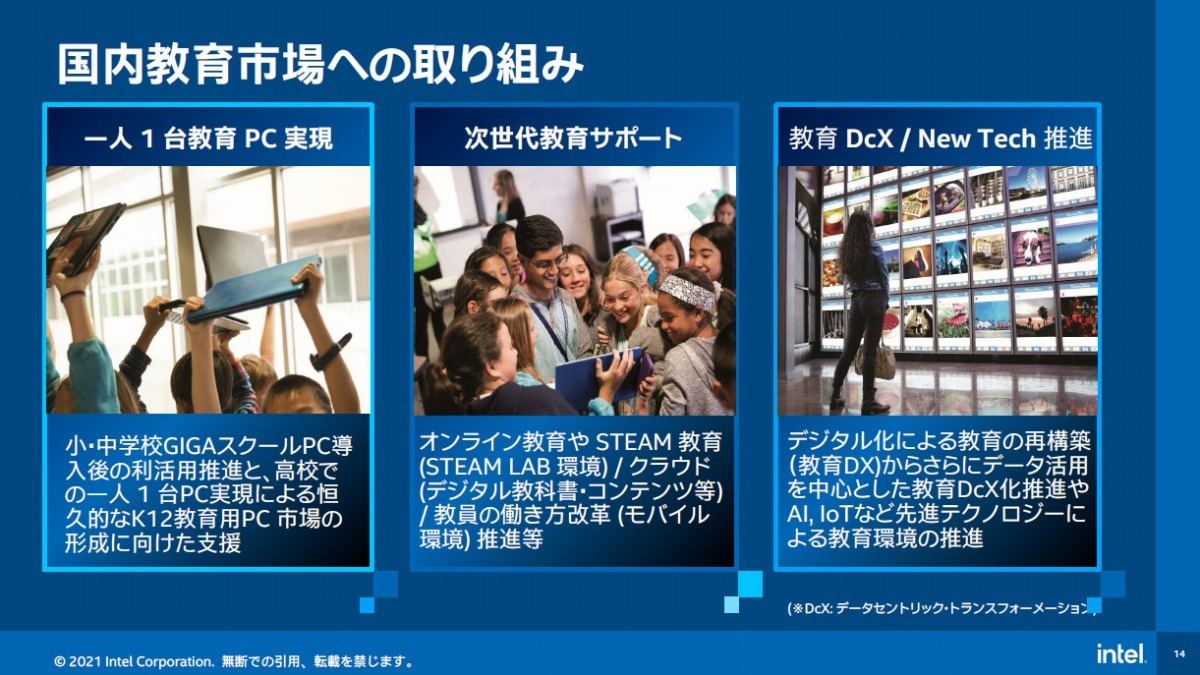 国内教育市場への取り組み

一人 1 台教育 PC 実現

小・中学校GIGAスクールPC導入後の利活用推進と、高校での一人 1 台PC実現による恒久的なK12教育用PC 市場の形成に向けた支援

次世代教育サポート

オンライン教育や STEAM 教育 (STEAM LAB 環境) / クラウド (デジタル教科書・コンテンツ等) / 教員の働き方改革 (モバイル環境) 推進等

教育 DcX / New Tech 推進

デジタル化による教育の再構築 (教育DX)からさらにデータ活用を中心とした教育DcX化推進や AI, IoTなど先進テクノロジーによる教育環境の推進

(※DcX: データセントリック・トランスフォーメーション)

© 2021 Intel Corporation. 無断での引用、転載を禁じます。

intel.

14